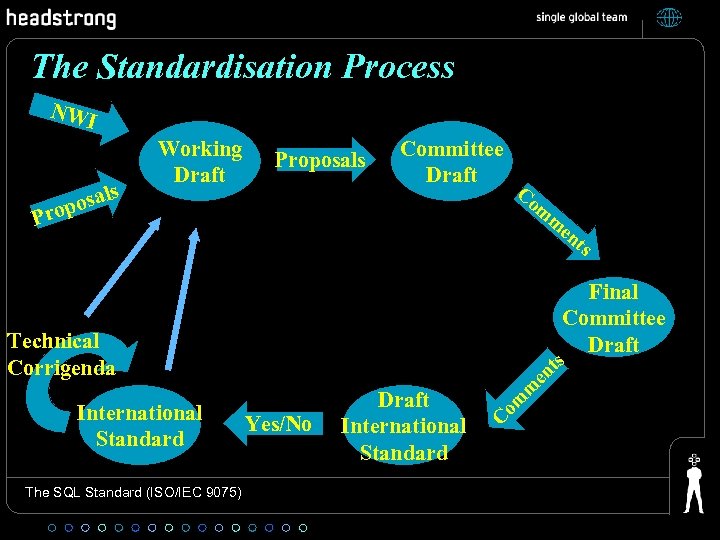 headstrong

single global team

The Standardisation Process

NWI

Proposals

Working Draft

Proposals

Committee Draft

Comments

Final Committee Draft

Comments

Draft International Standard

Yes/No

International Standard

Technical Corrigenda

The SQL Standard (ISO/IEC 9075)